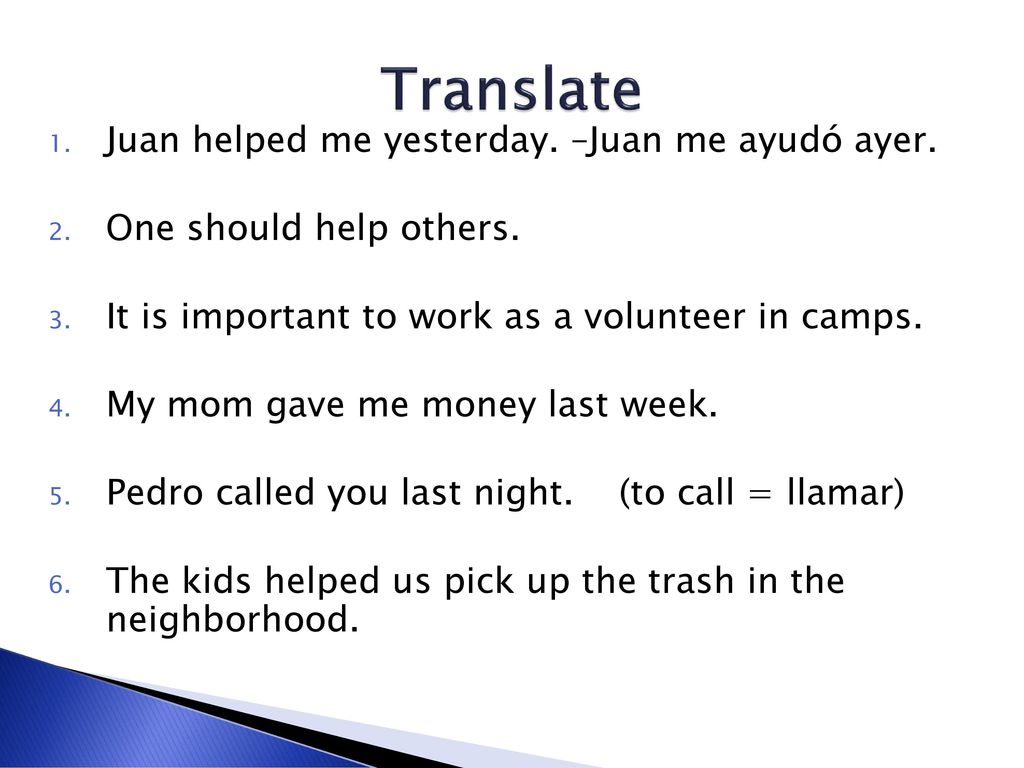 Translate

1. Juan helped me yesterday. –Juan me ayudó ayer.
2. One should help others.
3. It is important to work as a volunteer in camps.
4. My mom gave me money last week.
5. Pedro called you last night. (to call = llamar)
6. The kids helped us pick up the trash in the neighborhood.